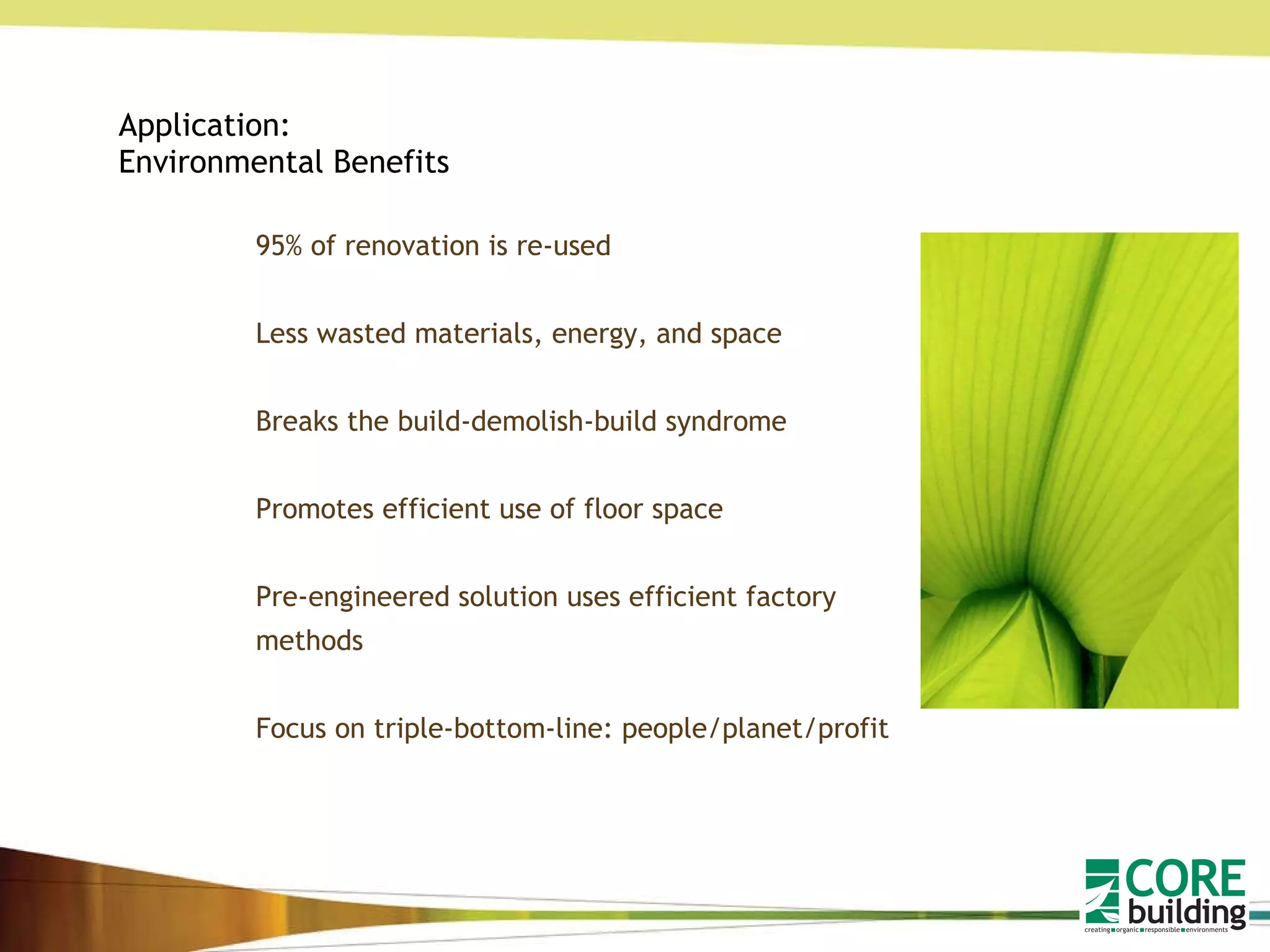 Application:
Environmental Benefits

95% of renovation is re-used

Less wasted materials, energy, and space

Breaks the build-demolish-build syndrome

Promotes efficient use of floor space

Pre-engineered solution uses efficient factory methods

Focus on triple-bottom-line: people/planet/profit

CORE building
creating organic responsible environments